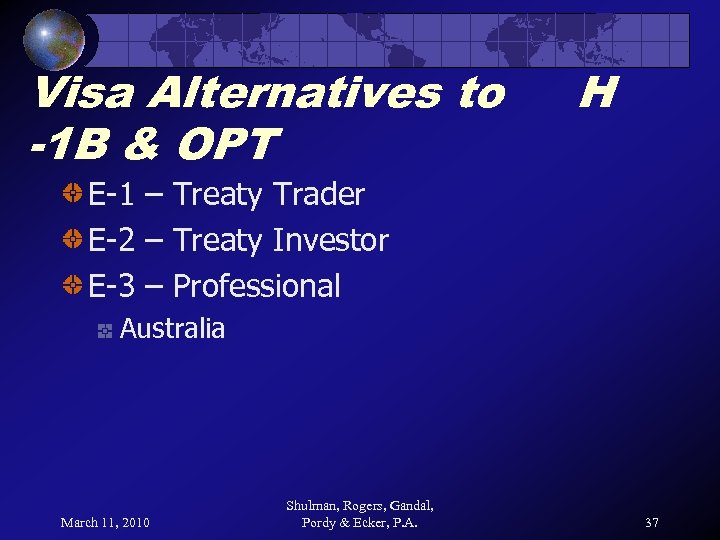 Visa Alternatives to H -1B & OPT

E-1 – Treaty Trader

E-2 – Treaty Investor

E-3 – Professional

Australia

March 11, 2010

Shulman, Rogers, Gandal, Pordy & Ecker, P.A.

37